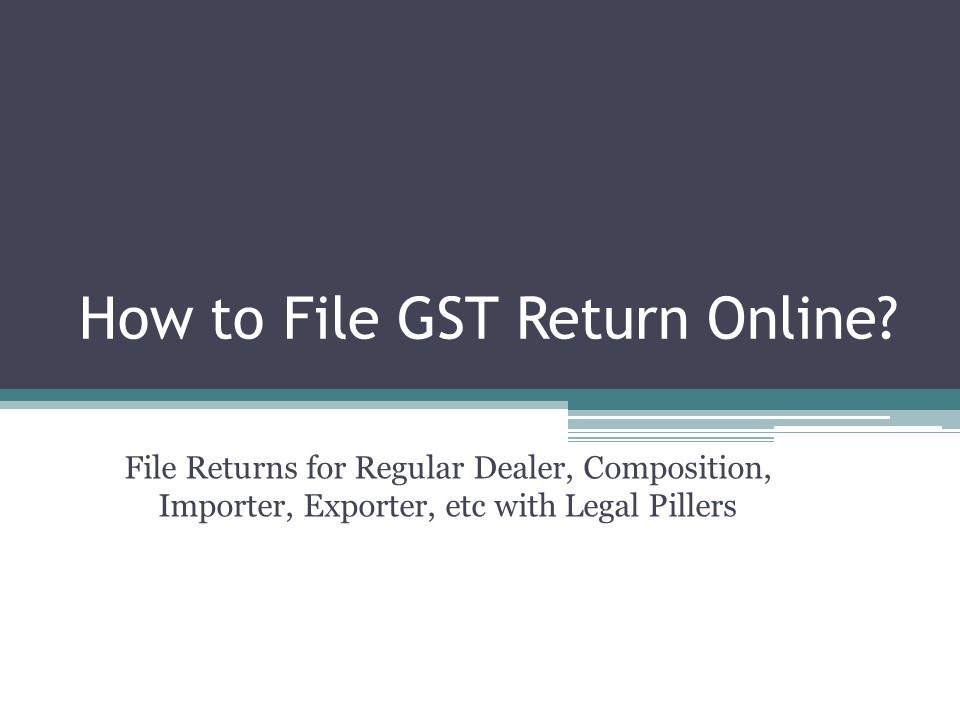 How to File GST Return Online?

File Returns for Regular Dealer, Composition, Importer, Exporter, etc with Legal Pillers